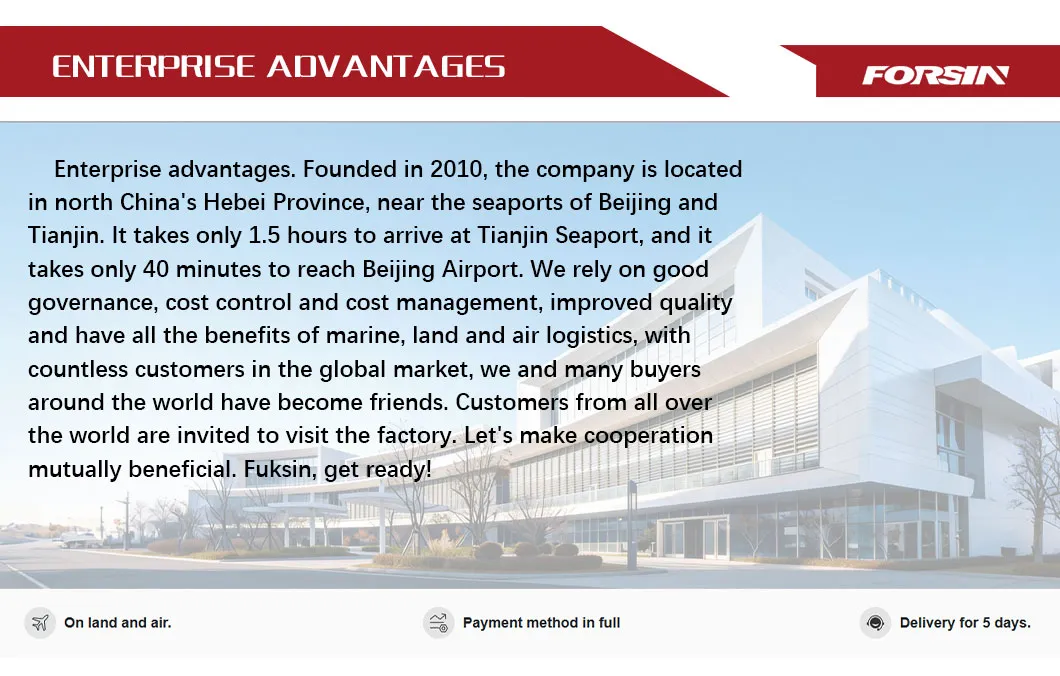 ENTERPRISE ADVANTAGES

FORSIN

Enterprise advantages. Founded in 2010, the company is located in north China's Hebei Province, near the seaports of Beijing and Tianjin. It takes only 1.5 hours to arrive at Tianjin Seaport, and it takes only 40 minutes to reach Beijing Airport. We rely on good governance, cost control and cost management, improved quality and have all the benefits of marine, land and air logistics, with countless customers in the global market, we and many buyers around the world have become friends. Customers from all over the world are invited to visit the factory. Let's make cooperation mutually beneficial. Fuksin, get ready!

On land and air.

Payment method in full

Delivery for 5 days.